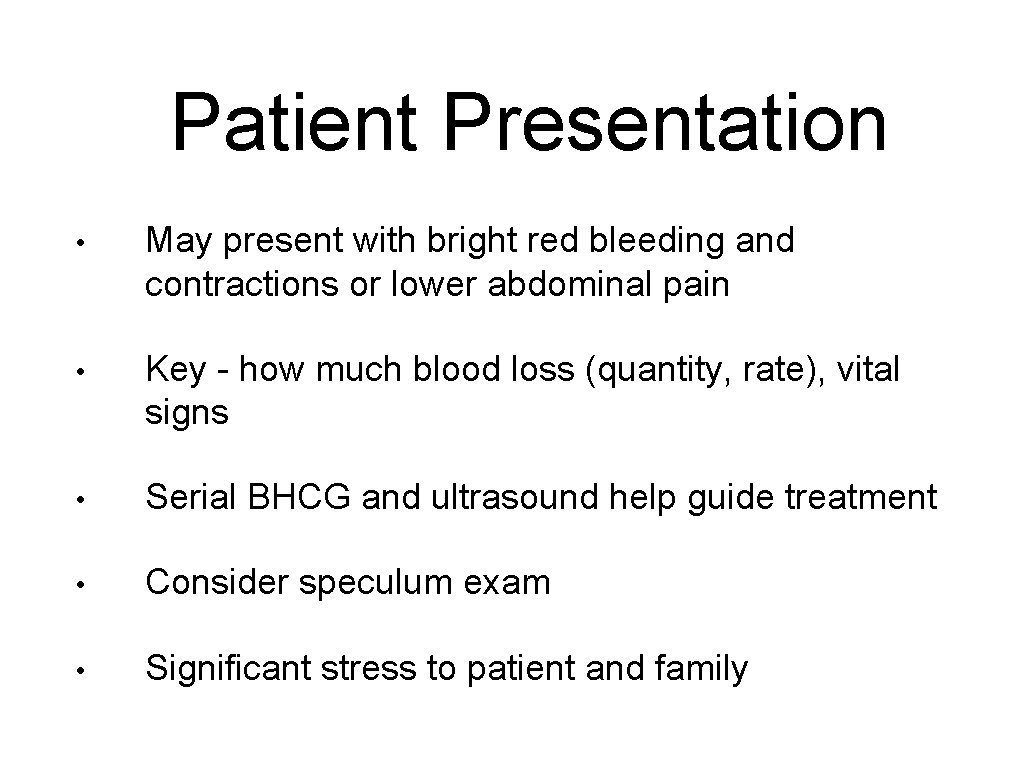 Patient Presentation

• May present with bright red bleeding and contractions or lower abdominal pain

• Key - how much blood loss (quantity, rate), vital signs

• Serial BHCG and ultrasound help guide treatment

• Consider speculum exam

• Significant stress to patient and family